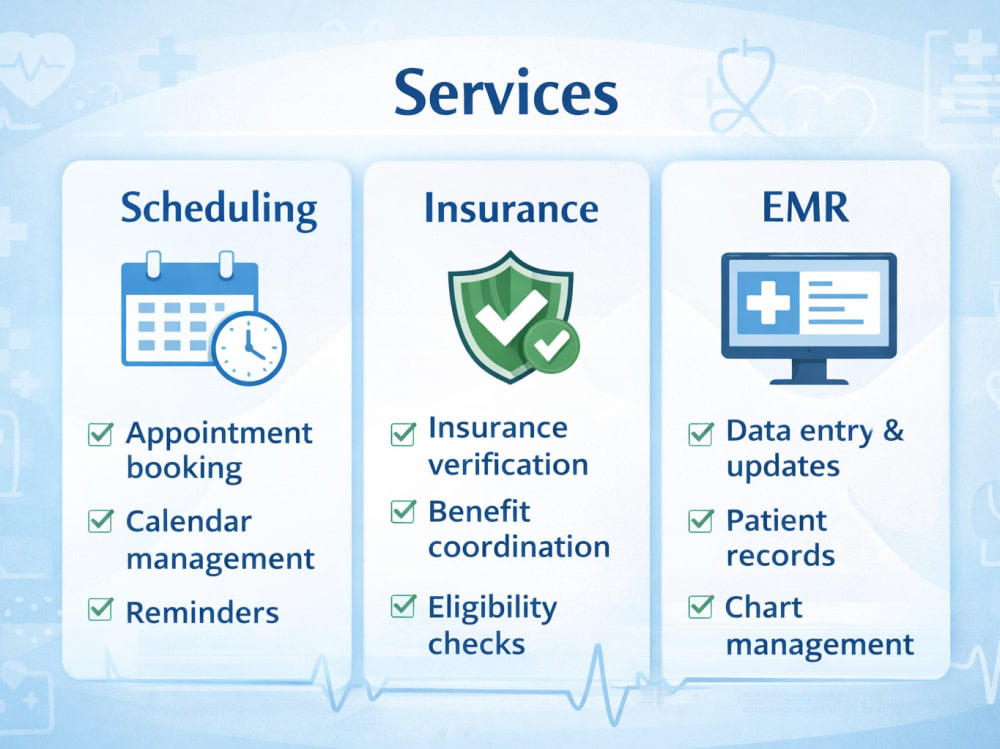 Services

Scheduling

☑ Appointment booking

☑ Calendar management

☑ Reminders

Insurance

☑ Insurance verification

☑ Benefit coordination

☑ Eligibility checks

EMR

☑ Data entry & updates

☑ Patient records

☑ Chart management